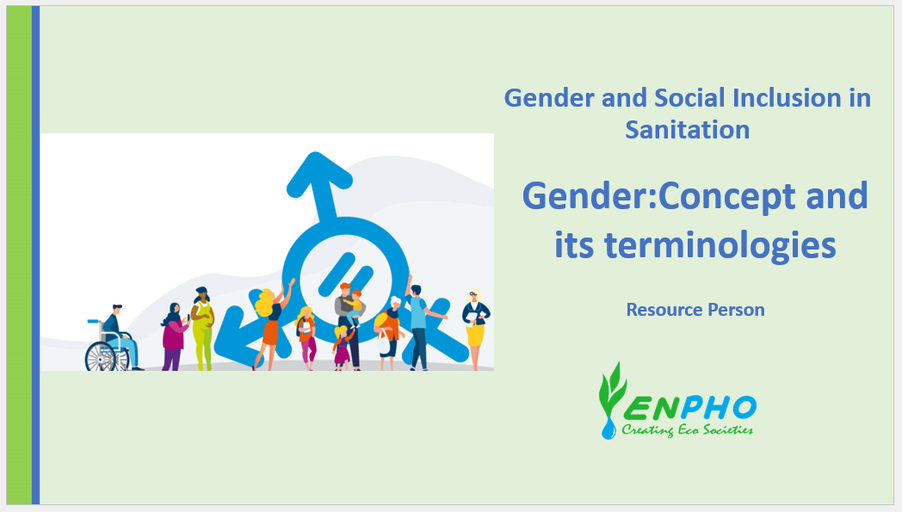 Gender and Social Inclusion in Sanitation

Gender:Concept and its terminologies

Resource Person

ENPHO
Creating Eco Societies